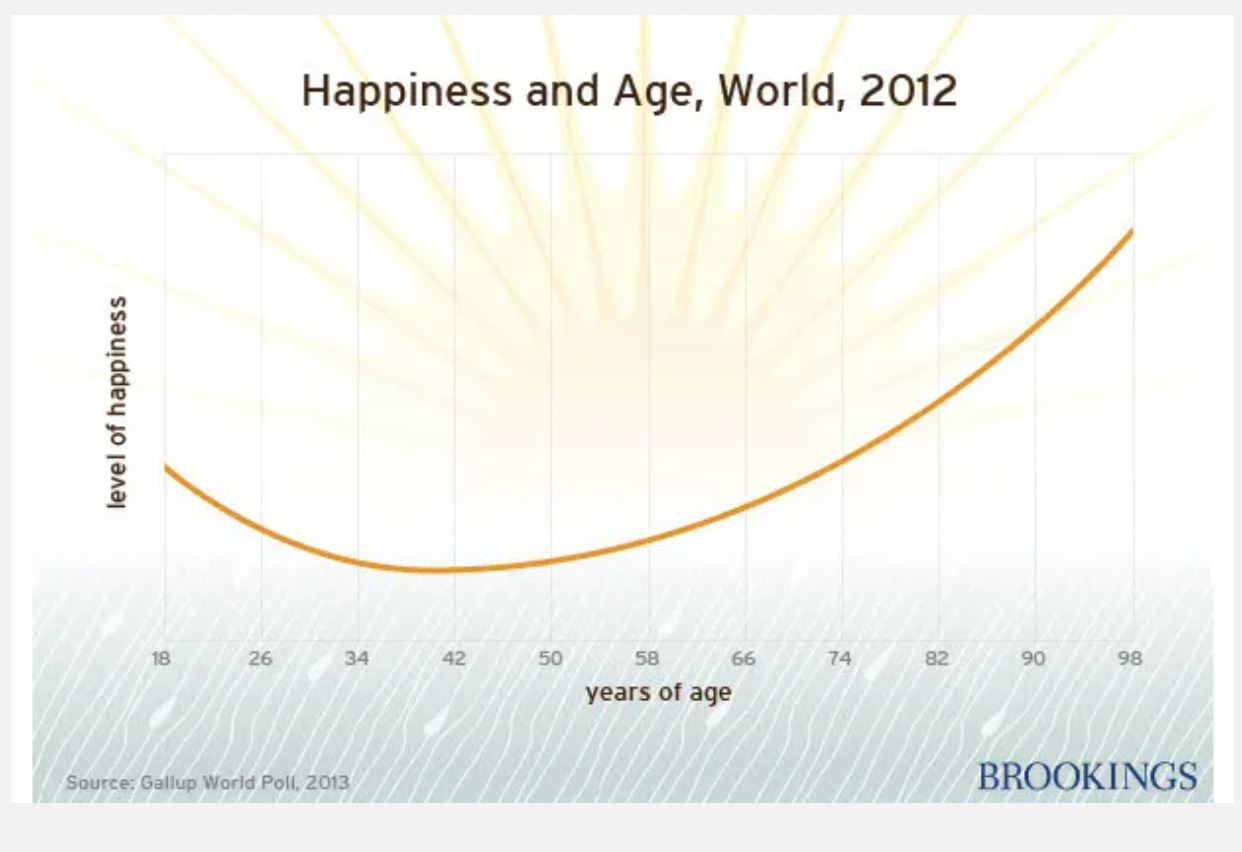 Happiness and Age, World, 2012

level of happiness

18 26 34 42 50 58 66 74 82 90 98

years of age

Source: Gallup World Poll, 2013

BROOKINGS